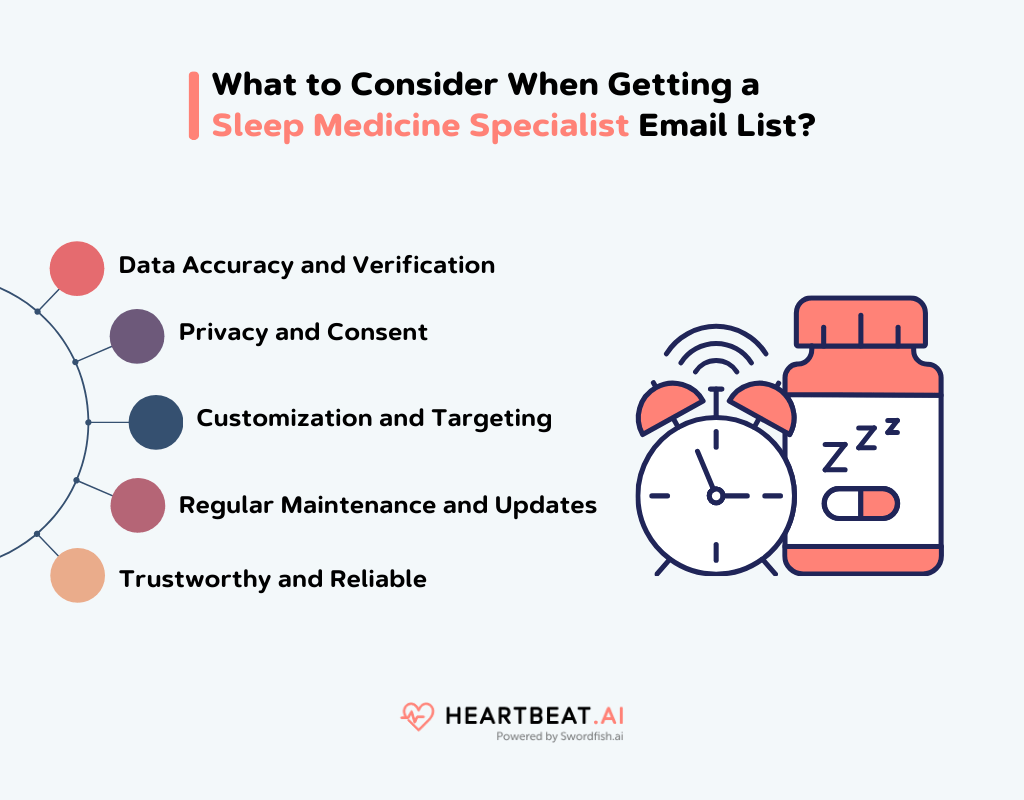 What to Consider When Getting a Sleep Medicine Specialist Email List?

Data Accuracy and Verification

Privacy and Consent

Customization and Targeting

Regular Maintenance and Updates

Trustworthy and Reliable

Z Z Z

HEARTBEAT.AI
Powered by Swordfish.ai